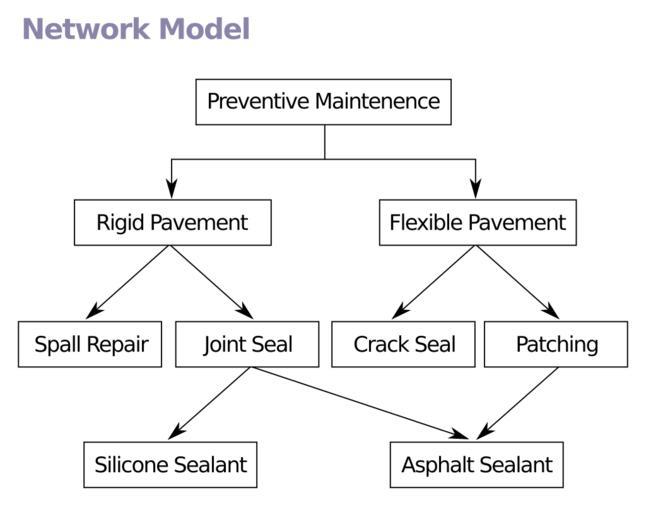 Network Model

Preventive Maintenence

Rigid Pavement

Flexible Pavement

Spall Repair

Joint Seal

Crack Seal

Patching

Silicone Sealant

Asphalt Sealant